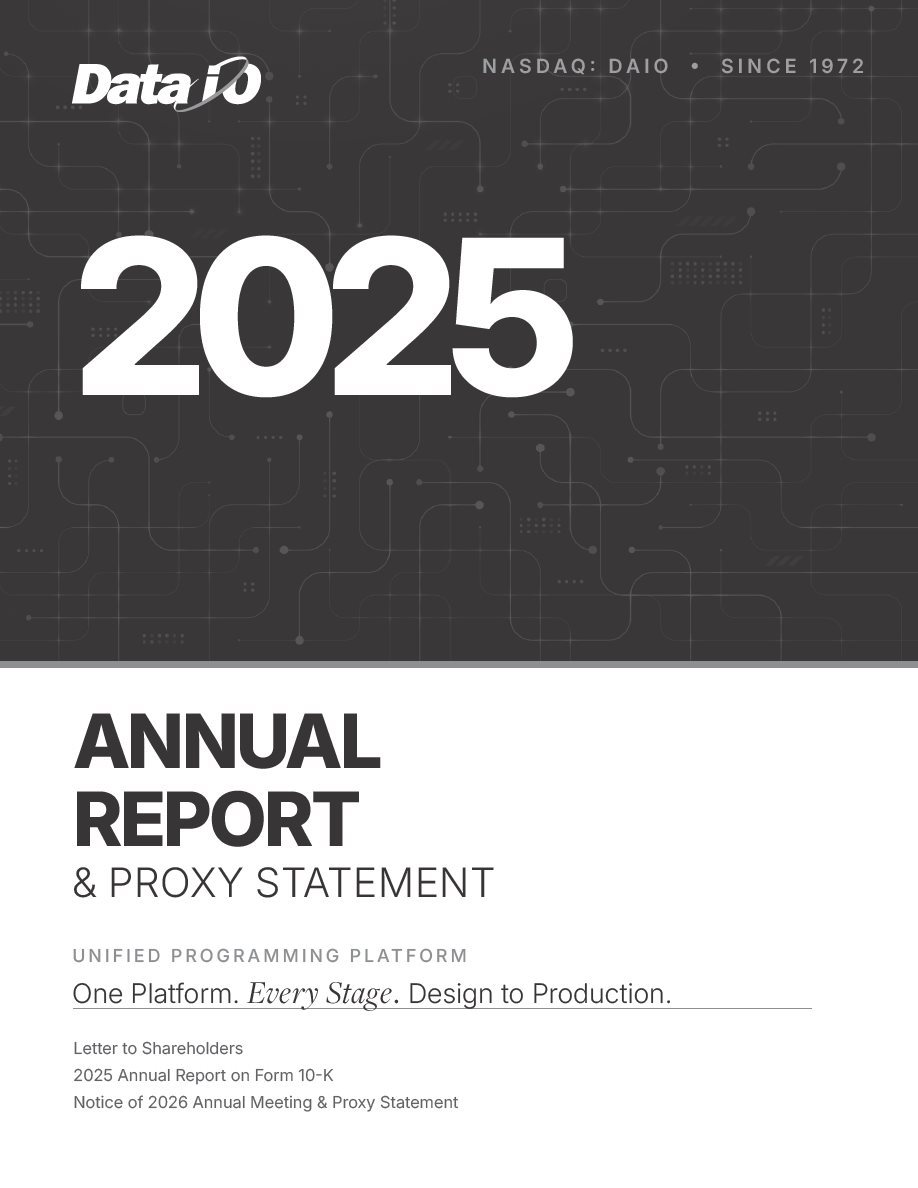 Data I/O

NASDAQ: DAIO • SINCE 1972

2025

ANNUAL REPORT

& PROXY STATEMENT

UNIFIED PROGRAMMING PLATFORM

One Platform. Every Stage. Design to Production.

Letter to Shareholders
2025 Annual Report on Form 10-K
Notice of 2026 Annual Meeting & Proxy Statement